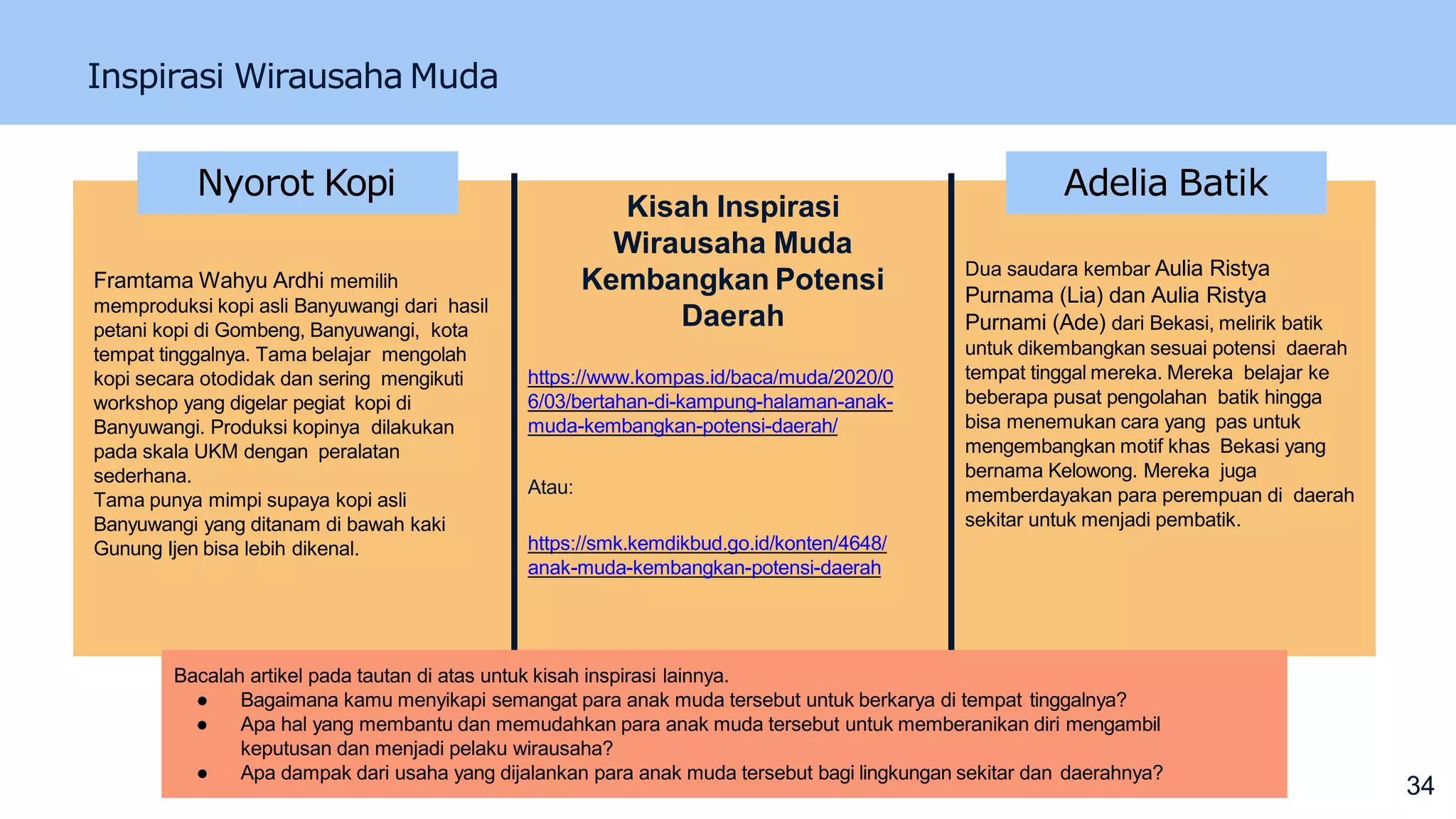 Inspirasi Wirausaha Muda

Nyorot Kopi

Framtama Wahyu Ardhi memilih memproduksi kopi asli Banyuwangi dari hasil petani kopi di Gombeng, Banyuwangi, kota tempat tinggalnya. Tama belajar mengolah kopi secara otodidak dan sering mengikuti workshop yang digelar pegiat kopi di Banyuwangi. Produksi kopinya dilakukan pada skala UKM dengan peralatan sederhana.
Tama punya mimpi supaya kopi asli Banyuwangi yang ditanam di bawah kaki Gunung Ijen bisa lebih dikenal.

Kisah Inspirasi Wirausaha Muda Kembangkan Potensi Daerah

https://www.kompas.id/baca/muda/2020/06/03/bertahan-di-kampung-halaman-anak-muda-kembangkan-potensi-daerah/

Atau:

https://smk.kemdikbud.go.id/konten/4648/anak-muda-kembangkan-potensi-daerah

Adelia Batik

Dua saudara kembar Aulia Ristya Purnama (Lia) dan Aulia Ristya Purnami (Ade) dari Bekasi, melirik batik untuk dikembangkan sesuai potensi daerah tempat tinggal mereka. Mereka belajar ke beberapa pusat pengolahan batik hingga bisa menemukan cara yang pas untuk mengembangkan motif khas Bekasi yang bernama Kelowong. Mereka juga memberdayakan para perempuan di daerah sekitar untuk menjadi pembatik.

Bacalah artikel pada tautan di atas untuk kisah inspirasi lainnya.
● Bagaimana kamu menyikapi semangat para anak muda tersebut untuk berkarya di tempat tinggalnya?
● Apa hal yang membantu dan memudahkan para anak muda tersebut untuk memberanikan diri mengambil keputusan dan menjadi pelaku wirausaha?
● Apa dampak dari usaha yang dijalankan para anak muda tersebut bagi lingkungan sekitar dan daerahnya?

34